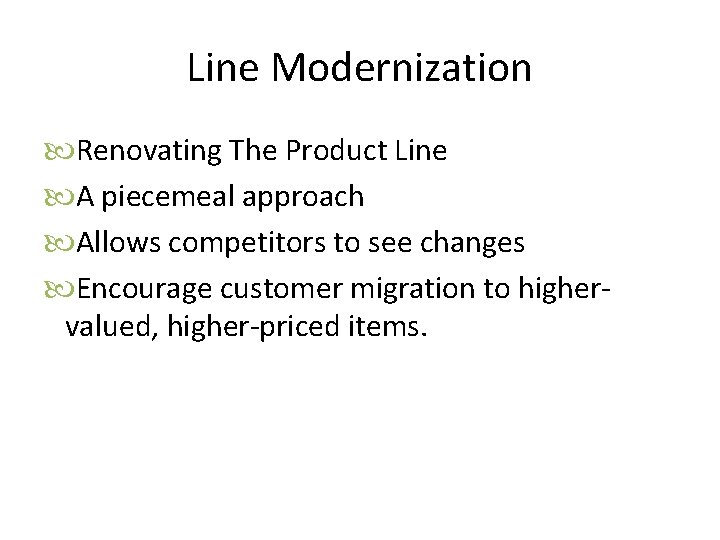 Line Modernization

Renovating The Product Line

A piecemeal approach

Allows competitors to see changes

Encourage customer migration to higher-valued, higher-priced items.